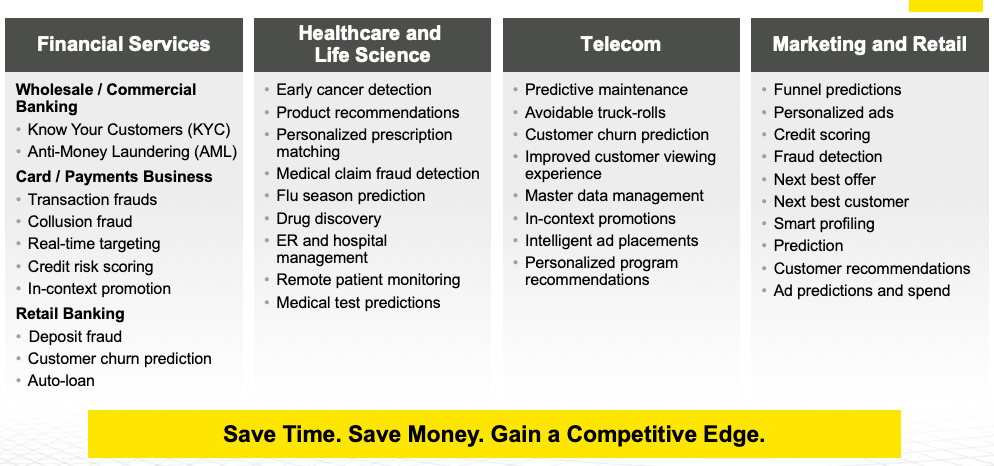 Financial Services

Wholesale / Commercial Banking
• Know Your Customers (KYC)
• Anti-Money Laundering (AML)

Card / Payments Business
• Transaction frauds
• Collusion fraud
• Real-time targeting
• Credit risk scoring
• In-context promotion

Retail Banking
• Deposit fraud
• Customer churn prediction
• Auto-loan

Healthcare and Life Science

• Early cancer detection
• Product recommendations
• Personalized prescription matching
• Medical claim fraud detection
• Flu season prediction
• Drug discovery
• ER and hospital management
• Remote patient monitoring
• Medical test predictions

Telecom

• Predictive maintenance
• Avoidable truck-rolls
• Customer churn prediction
• Improved customer viewing experience
• Master data management
• In-context promotions
• Intelligent ad placements
• Personalized program recommendations

Marketing and Retail

• Funnel predictions
• Personalized ads
• Credit scoring
• Fraud detection
• Next best offer
• Next best customer
• Smart profiling
• Prediction
• Customer recommendations
• Ad predictions and spend

Save Time. Save Money. Gain a Competitive Edge.